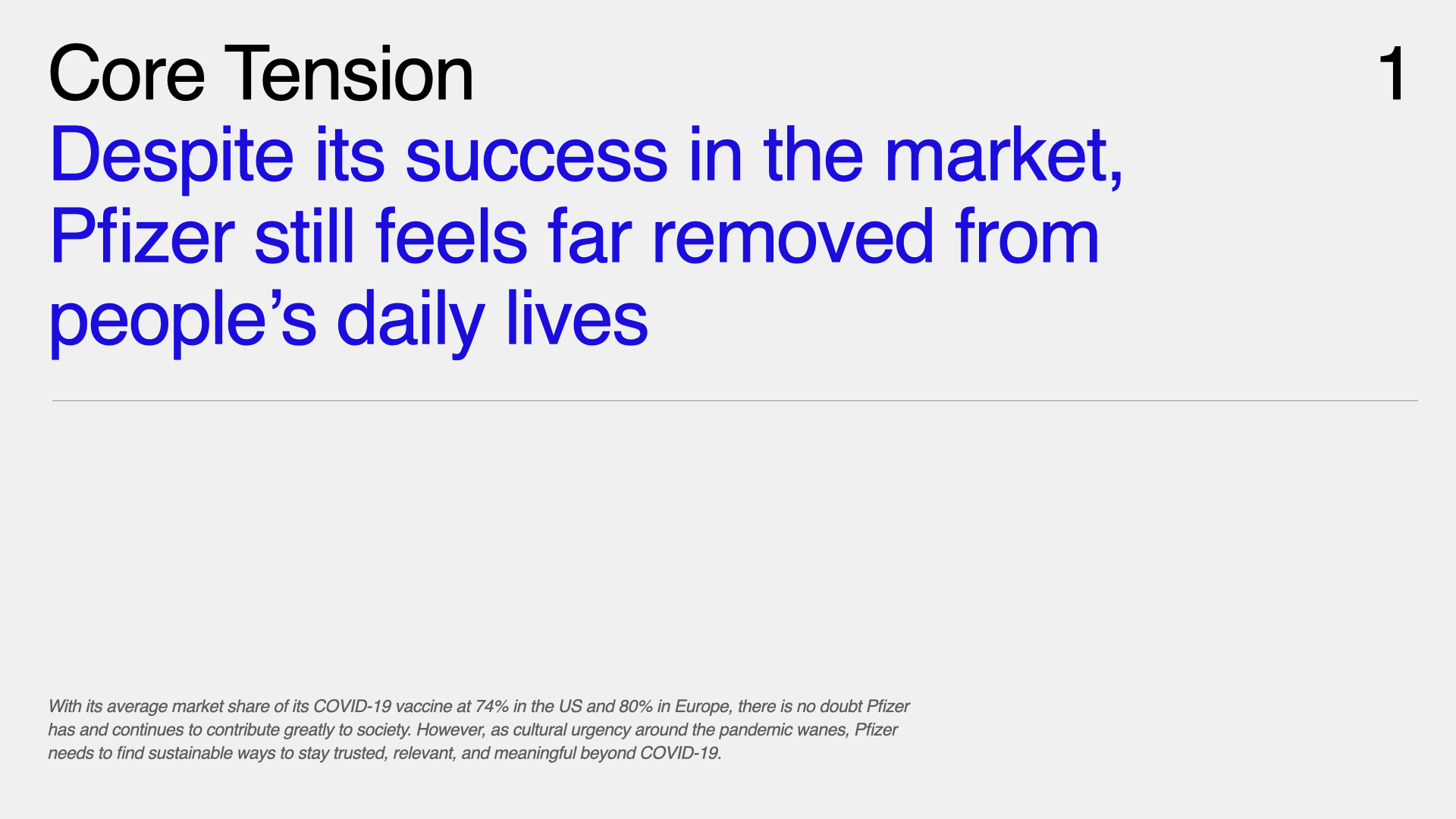 Core Tension

1

Despite its success in the market, Pfizer still feels far removed from people’s daily lives

With its average market share of its COVID-19 vaccine at 74% in the US and 80% in Europe, there is no doubt Pfizer has and continues to contribute greatly to society. However, as cultural urgency around the pandemic wanes, Pfizer needs to find sustainable ways to stay trusted, relevant, and meaningful beyond COVID-19.